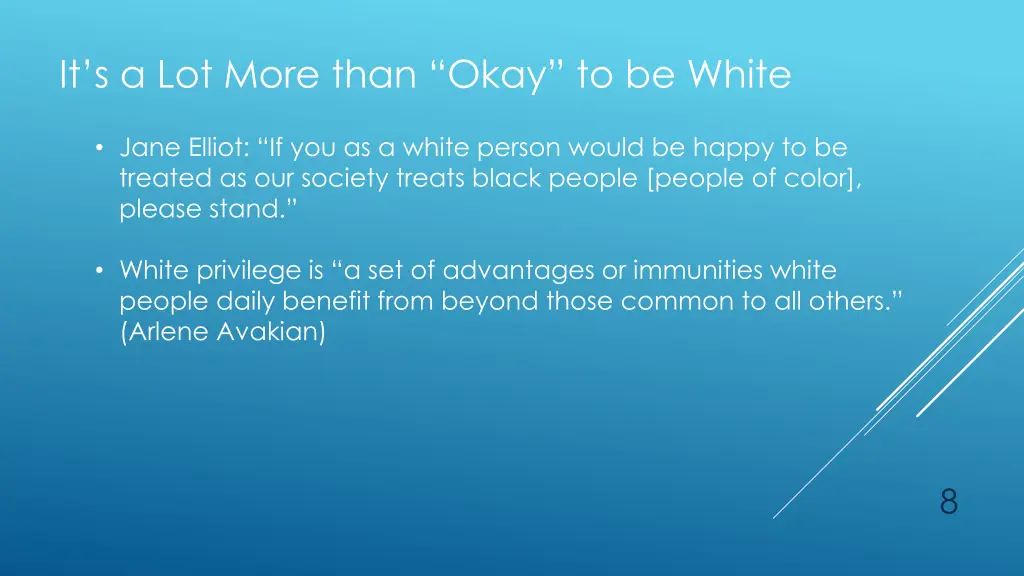 It’s a Lot More than “Okay” to be White

• Jane Elliot: “If you as a white person would be happy to be treated as our society treats black people [people of color], please stand.”

• White privilege is “a set of advantages or immunities white people daily benefit from beyond those common to all others.” (Arlene Avakian)

8